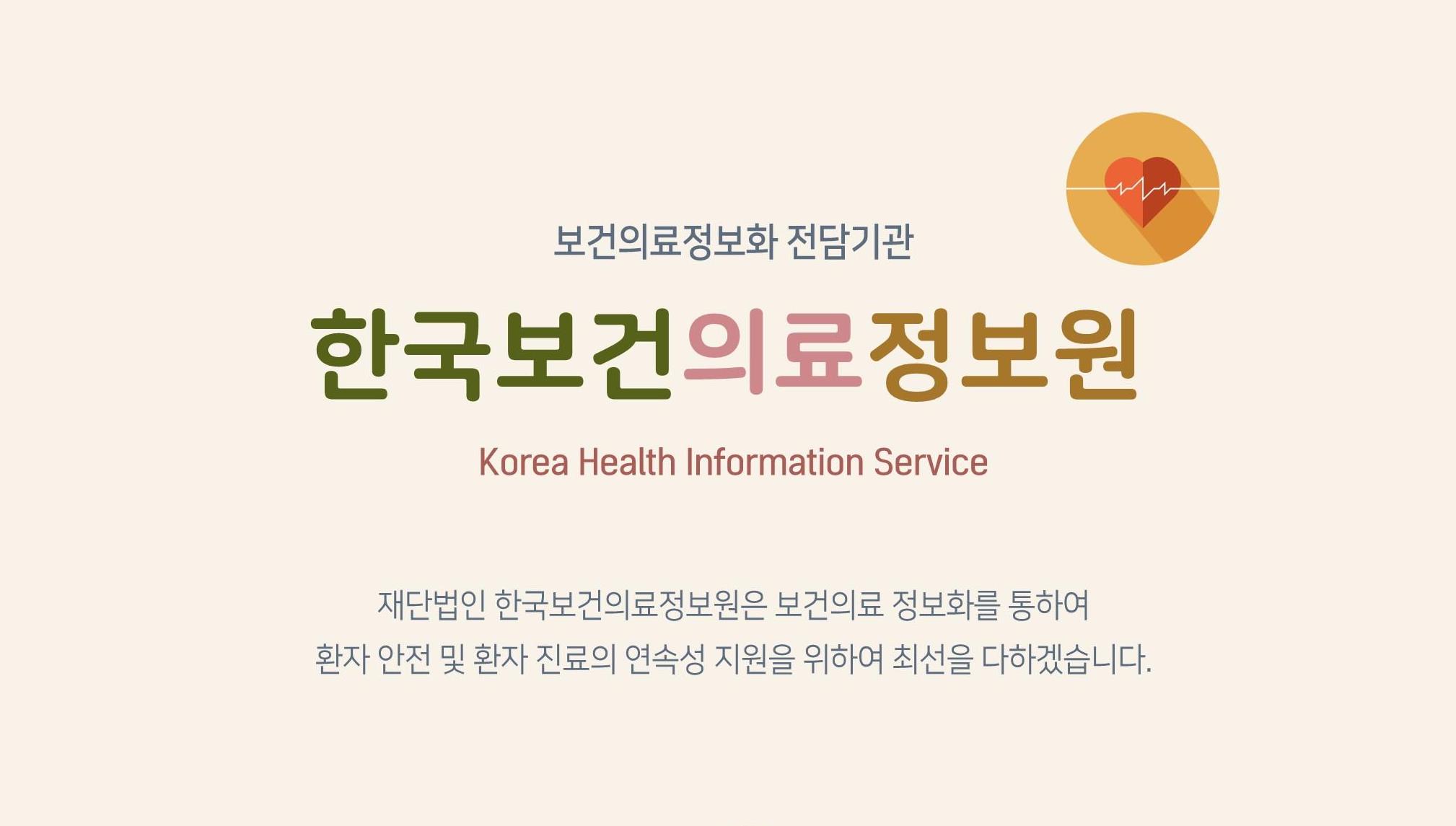 보건의료정보화 전담기관

한국보건의료정보원

Korea Health Information Service

재단법인 한국보건의료정보원은 보건의료 정보화를 통하여 환자 안전 및 환자 진료의 연속성 지원을 위하여 최선을 다하겠습니다.